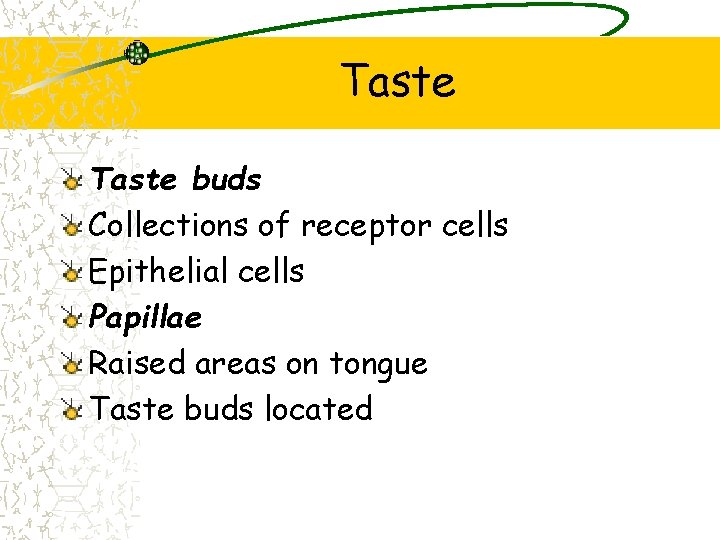 Taste

Taste buds
Collections of receptor cells
Epithelial cells
Papillae
Raised areas on tongue
Taste buds located